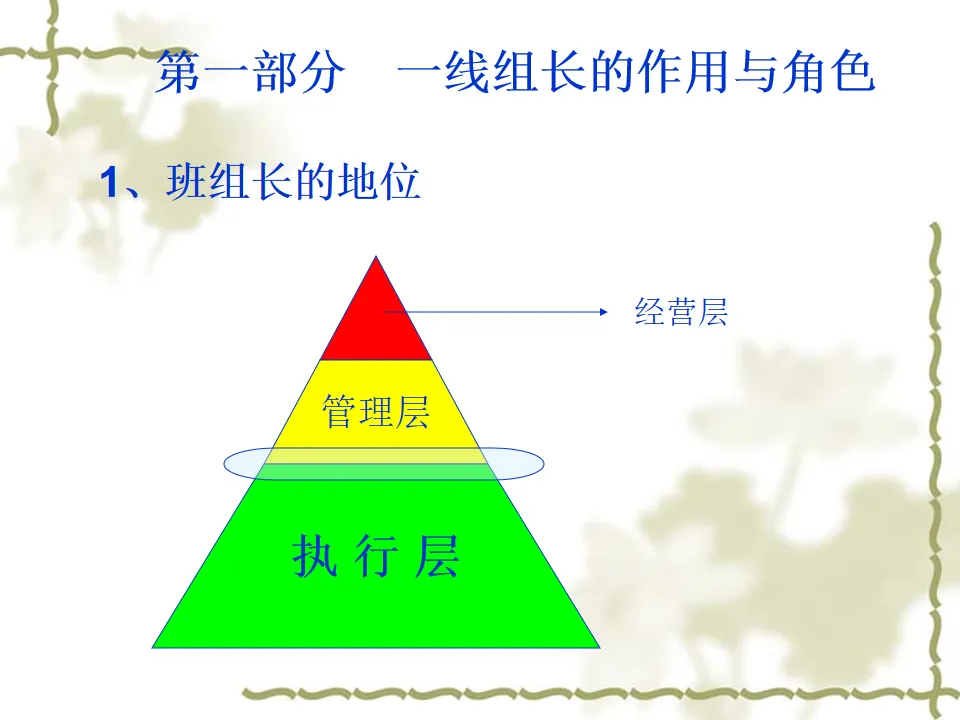 第一部分　一线组长的作用与角色

1、班组长的地位

经营层

管理层

执 行 层